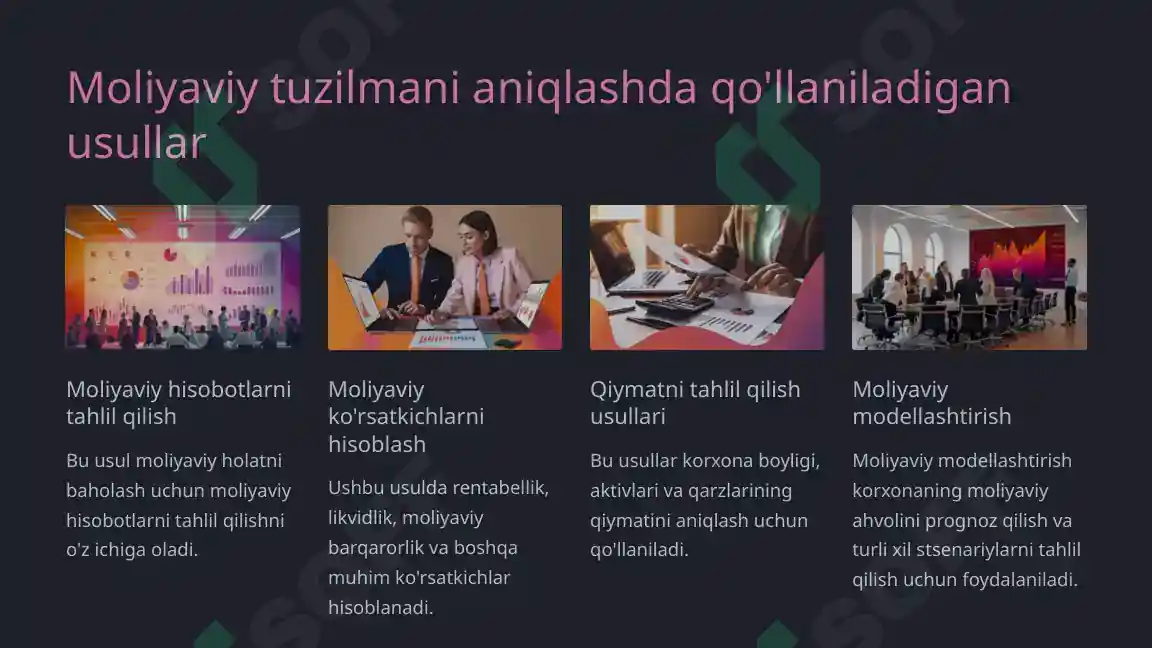 Moliyaviy tuzilmani aniqlashda qo'llaniladigan usullar

Moliyaviy hisobotlarni tahlil qilish

Bu usul moliyaviy holatni baholash uchun moliyaviy hisobotlarni tahlil qilishni o'z ichiga oladi.

Moliyaviy ko'rsatkichlarni hisoblash

Ushbu usulda rentabellik, likvidlik, moliyaviy barqarorlik va boshqa muhim ko'rsatkichlar hisoblanadi.

Qiymatni tahlil qilish usullari

Bu usullar korxona boyligi, aktivlari va qarzlarining qiymatini aniqlash uchun qo'llaniladi.

Moliyaviy modellashtirish

Moliyaviy modellashtirish korxonaning moliyaviy ahvolini prognoz qilish va turli xil stsenariylarni tahlil qilish uchun foydalaniladi.